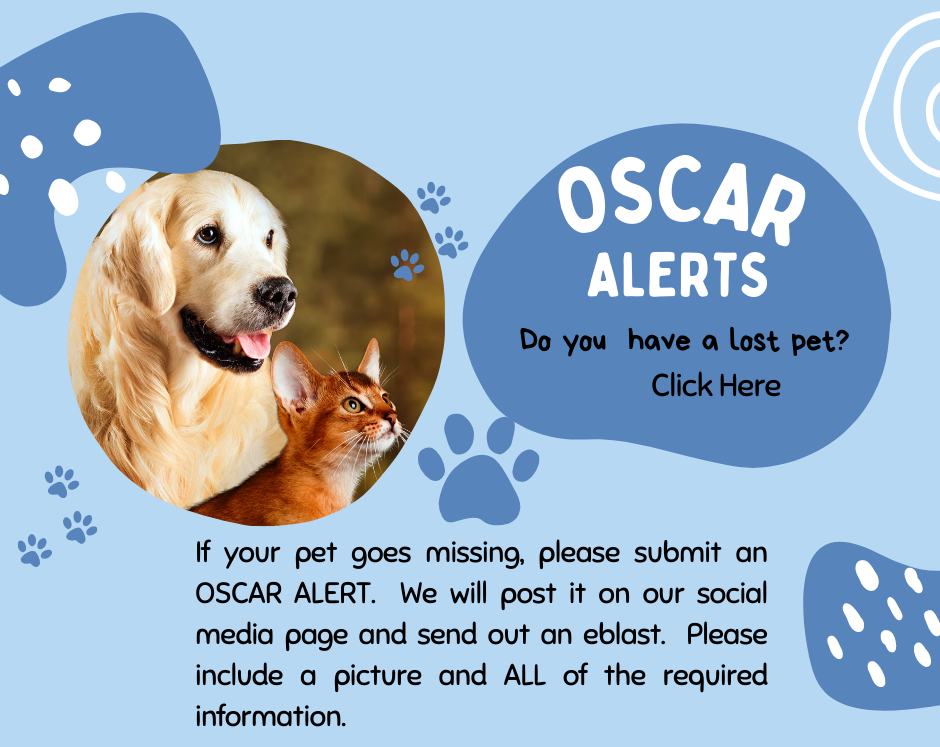 OSCAR ALERTS

Do you have a lost pet?

Click Here

If your pet goes missing, please submit an OSCAR ALERT. We will post it on our social media page and send out an eblast. Please include a picture and ALL of the required information.